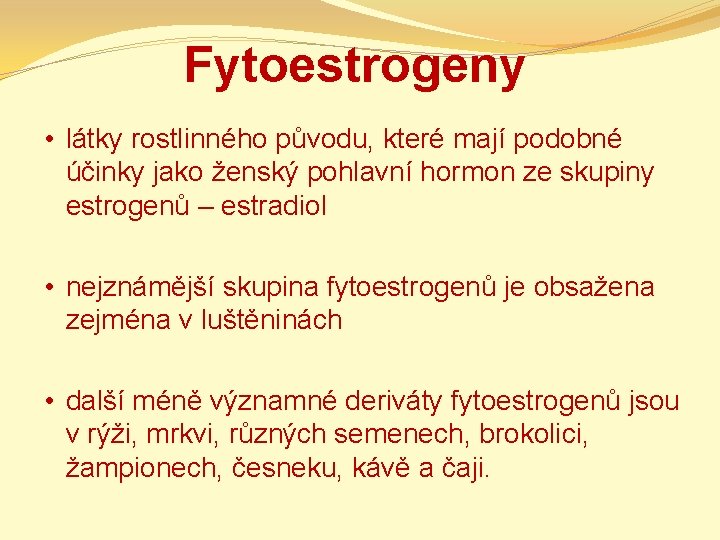 Fytoestrogeny

• látky rostlinného původu, které mají podobné účinky jako ženský pohlavní hormon ze skupiny estrogenů – estradiol

• nejznámější skupina fytoestrogenů je obsažena zejména v luštěninách

• další méně významné deriváty fytoestrogenů jsou v rýži, mrkvi, různých semenech, brokolici, žampionech, česneku, kávě a čaji.